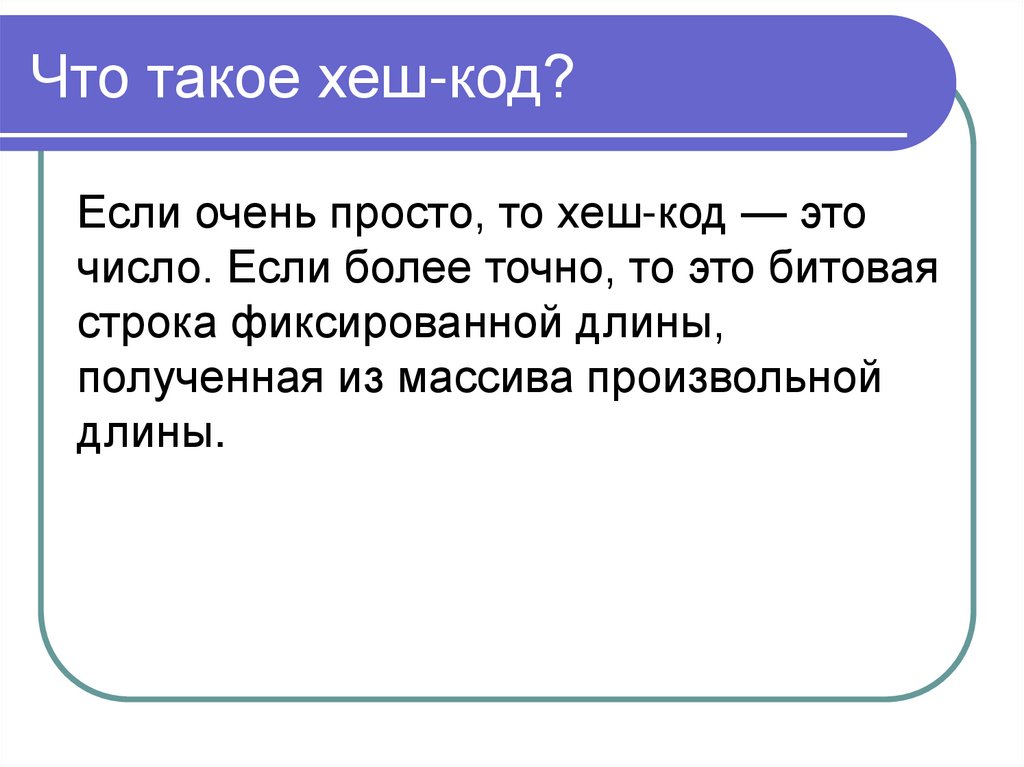 Что такое хеш-код?

Если очень просто, то хеш-код — это число. Если более точно, то это битовая строка фиксированной длины, полученная из массива произвольной длины.